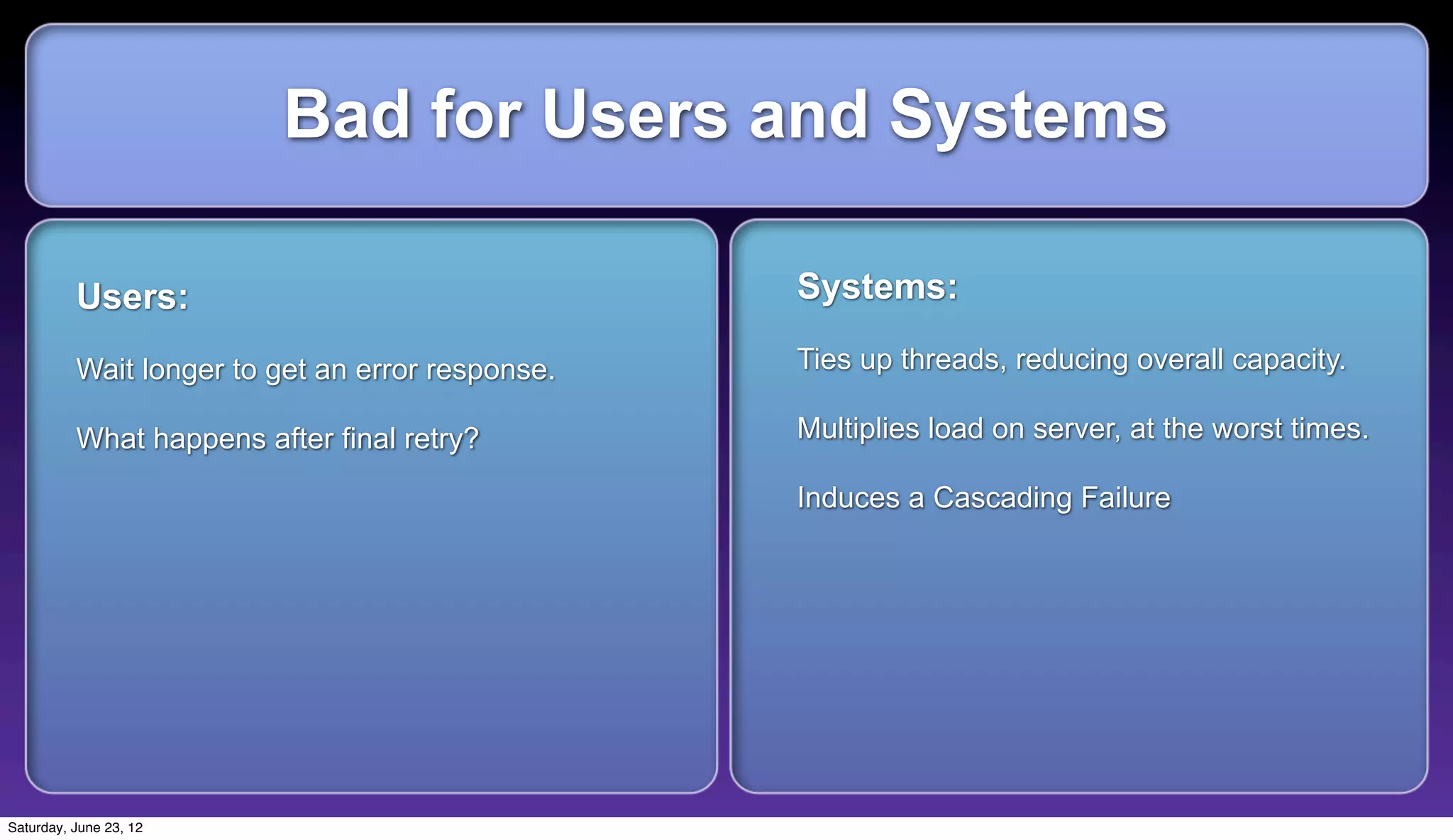 Bad for Users and Systems

Users:

Wait longer to get an error response.

What happens after final retry?

Systems:

Ties up threads, reducing overall capacity.

Multiplies load on server, at the worst times.

Induces a Cascading Failure

Saturday, June 23, 12